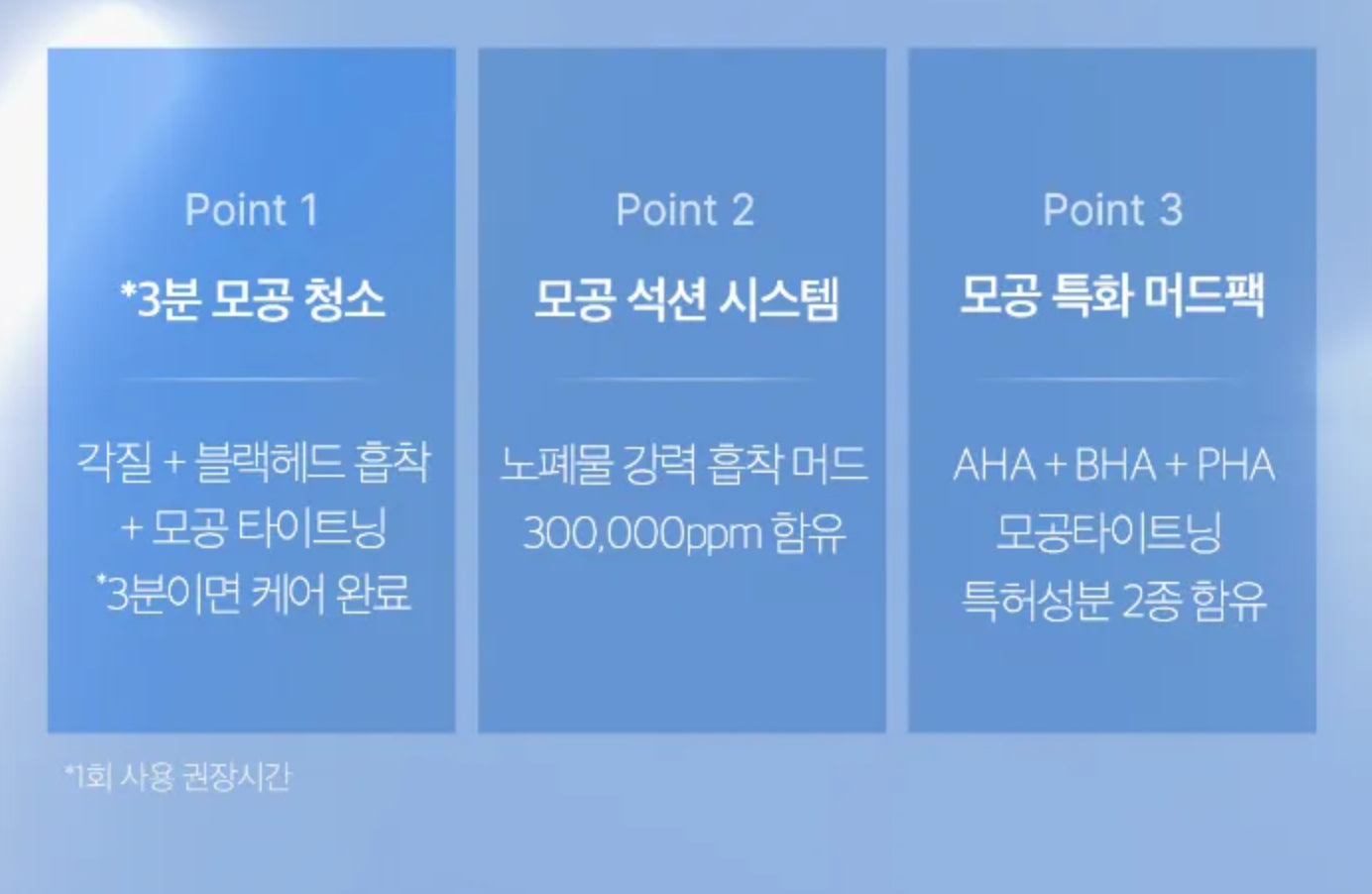 Point 1
*3분 모공 청소

각질 + 블랙헤드 흡착
+ 모공 타이트닝
*3분이면 케어 완료

Point 2
모공 석션 시스템

노폐물 강력 흡착 머드
300,000ppm 함유

Point 3
모공 특화 머드팩

AHA + BHA + PHA
모공타이트닝
특허성분 2종 함유

*1회 사용 권장시간